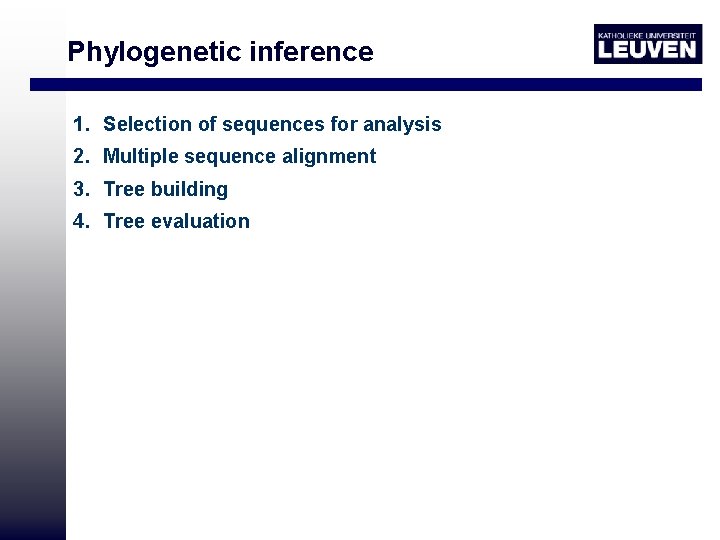 Phylogenetic inference

KATHOLIEKE UNIVERSITEIT
LEUVEN

1. Selection of sequences for analysis
2. Multiple sequence alignment
3. Tree building
4. Tree evaluation